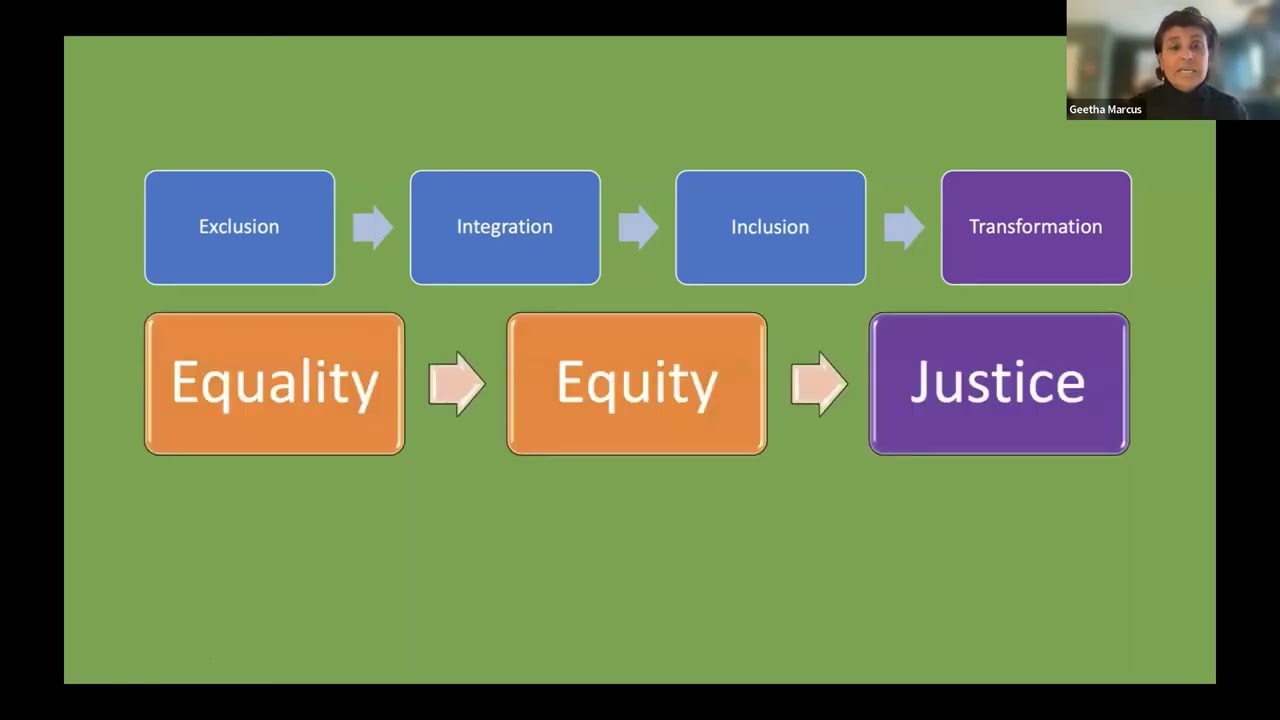 Geetha Marcus

Exclusion

Integration

Inclusion

Transformation

Equality

Equity

Justice